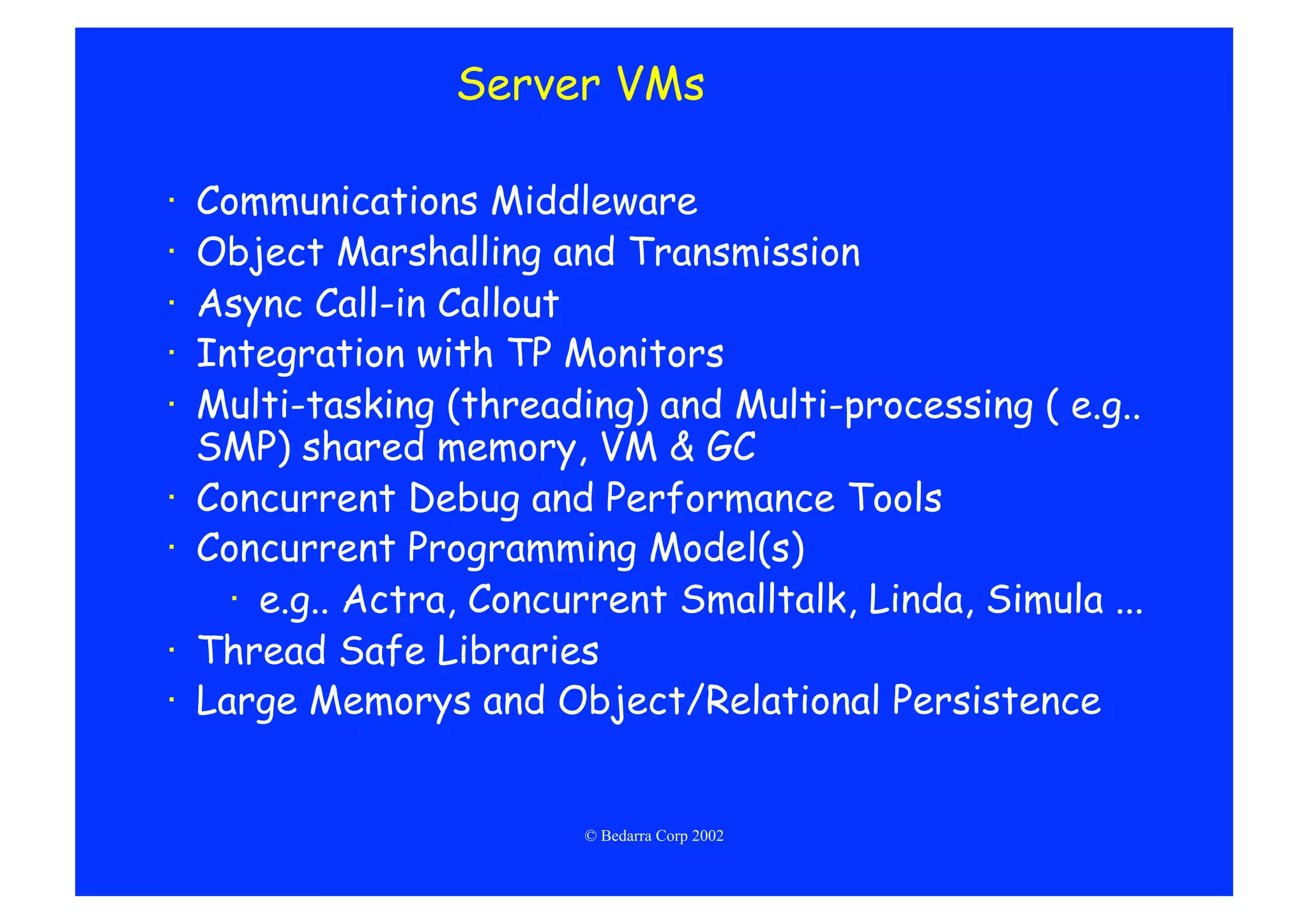 Server VMs

· Communications Middleware
· Object Marshalling and Transmission
· Async Call-in Callout
· Integration with TP Monitors
· Multi-tasking (threading) and Multi-processing ( e.g.. SMP) shared memory, VM & GC
· Concurrent Debug and Performance Tools
· Concurrent Programming Model(s)
  · e.g.. Actra, Concurrent Smalltalk, Linda, Simula ...
· Thread Safe Libraries
· Large Memorys and Object/Relational Persistence

© Bedarra Corp 2002